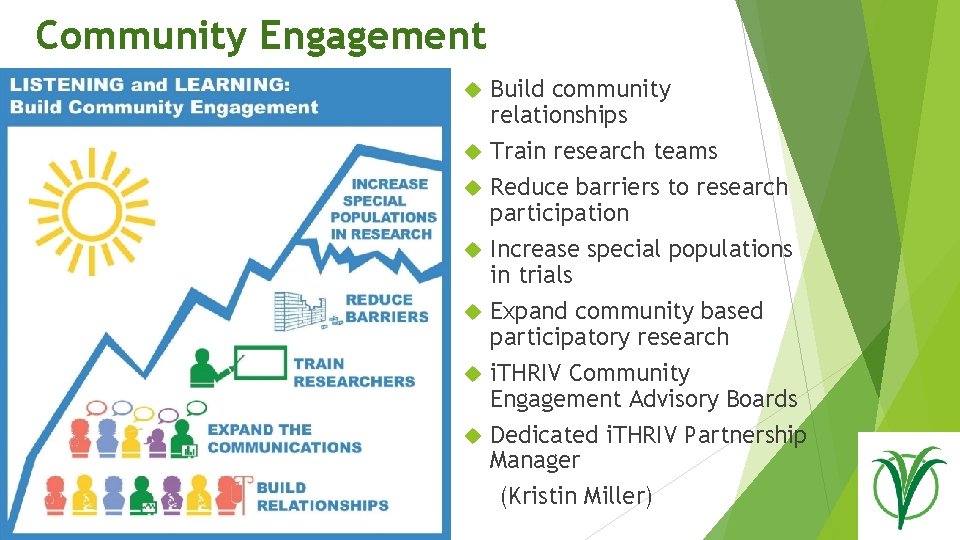 Community Engagement

LISTENING and LEARNING: Build Community Engagement

INCREASE SPECIAL POPULATIONS IN RESEARCH

REDUCE BARRIERS

TRAIN RESEARCHERS

EXPAND THE COMMUNICATIONS

BUILD RELATIONSHIPS

Build community relationships

Train research teams

Reduce barriers to research participation

Increase special populations in trials

Expand community based participatory research

iTHRIV Community Engagement Advisory Boards

Dedicated iTHRIV Partnership Manager

(Kristin Miller)